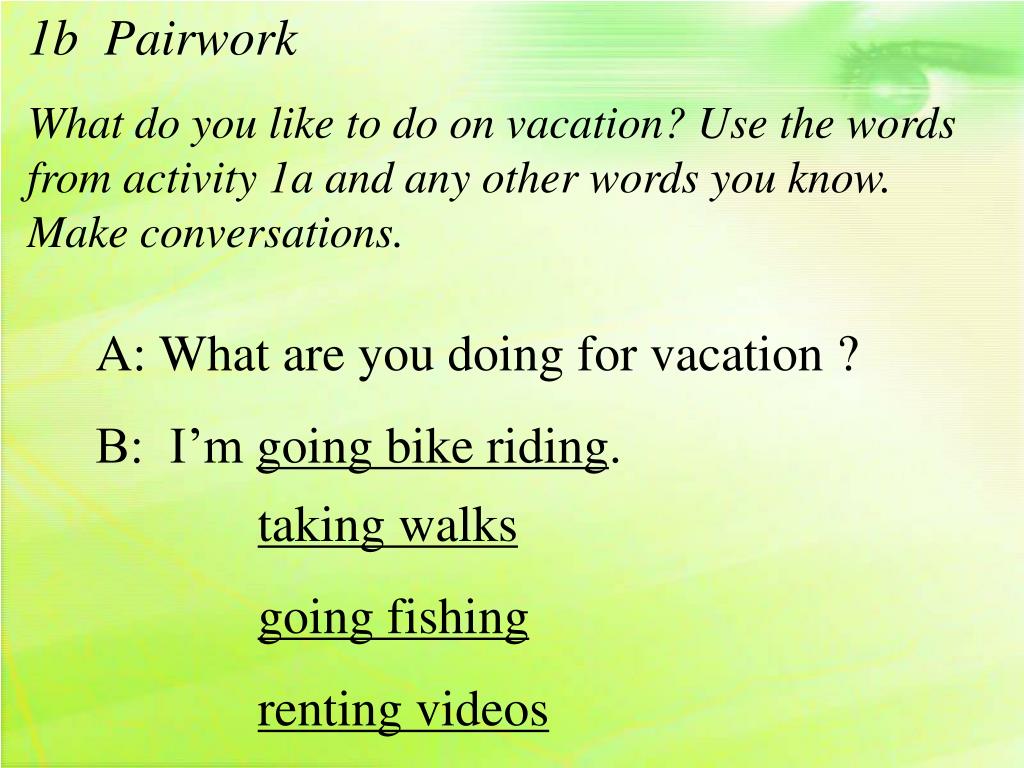 1b Pairwork

What do you like to do on vacation? Use the words from activity 1a and any other words you know. Make conversations.

A: What are you doing for vacation ?

B: I’m going bike riding.

taking walks

going fishing

renting videos